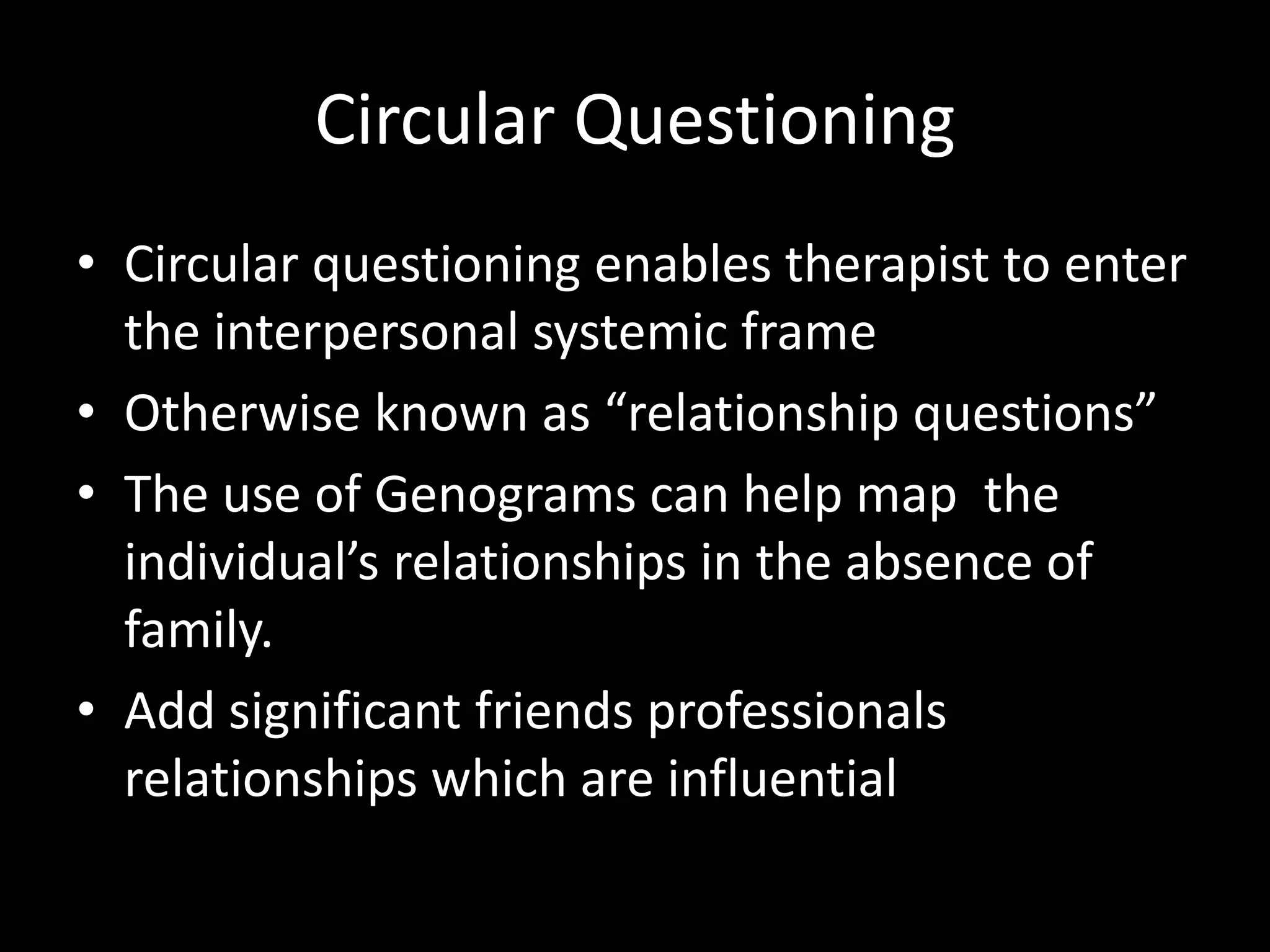 Circular Questioning

• Circular questioning enables therapist to enter the interpersonal systemic frame
• Otherwise known as “relationship questions”
• The use of Genograms can help map the individual’s relationships in the absence of family.
• Add significant friends professionals relationships which are influential